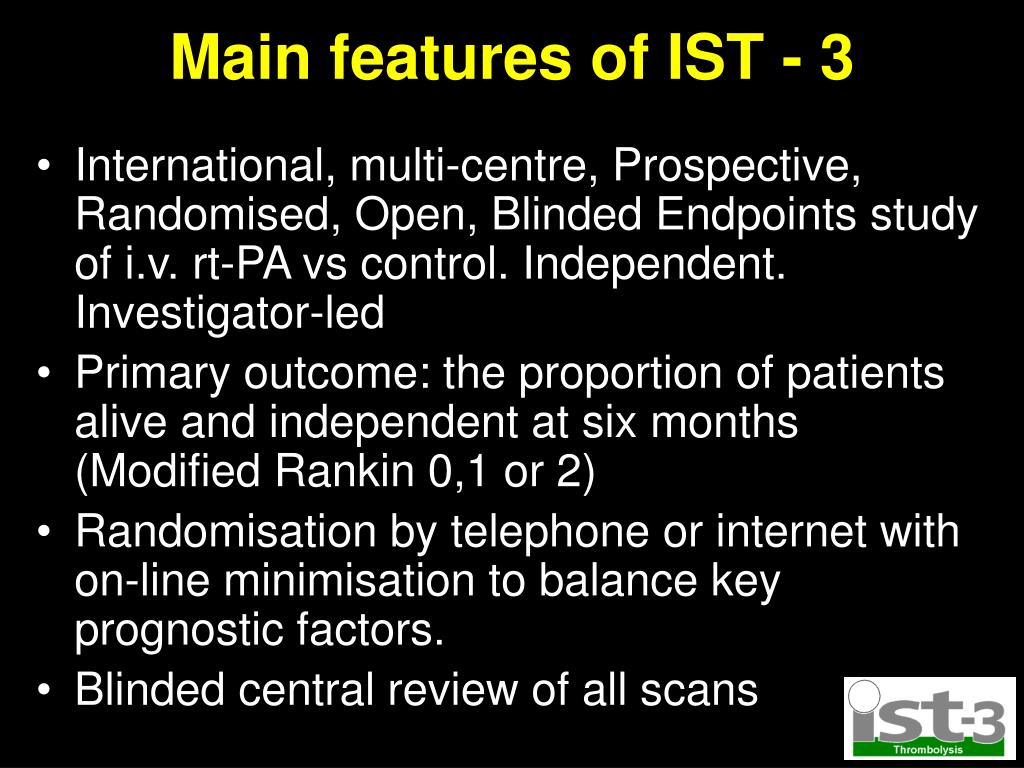 Main features of IST - 3

• International, multi-centre, Prospective, Randomised, Open, Blinded Endpoints study of i.v. rt-PA vs control. Independent. Investigator-led
• Primary outcome: the proportion of patients alive and independent at six months (Modified Rankin 0,1 or 2)
• Randomisation by telephone or internet with on-line minimisation to balance key prognostic factors.
• Blinded central review of all scans

ist-3
Thrombolysis